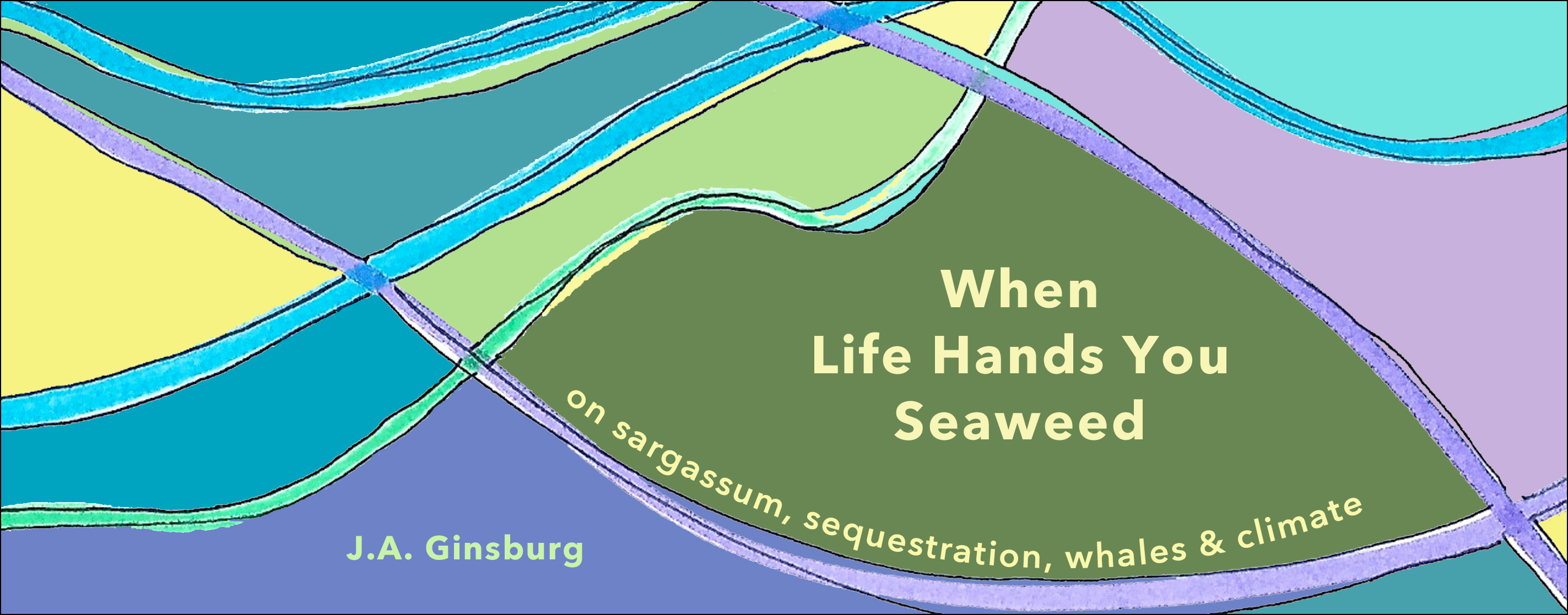 When Life Hands You Seaweed

on sargassum, sequestration, whales & climate

J.A. Ginsburg